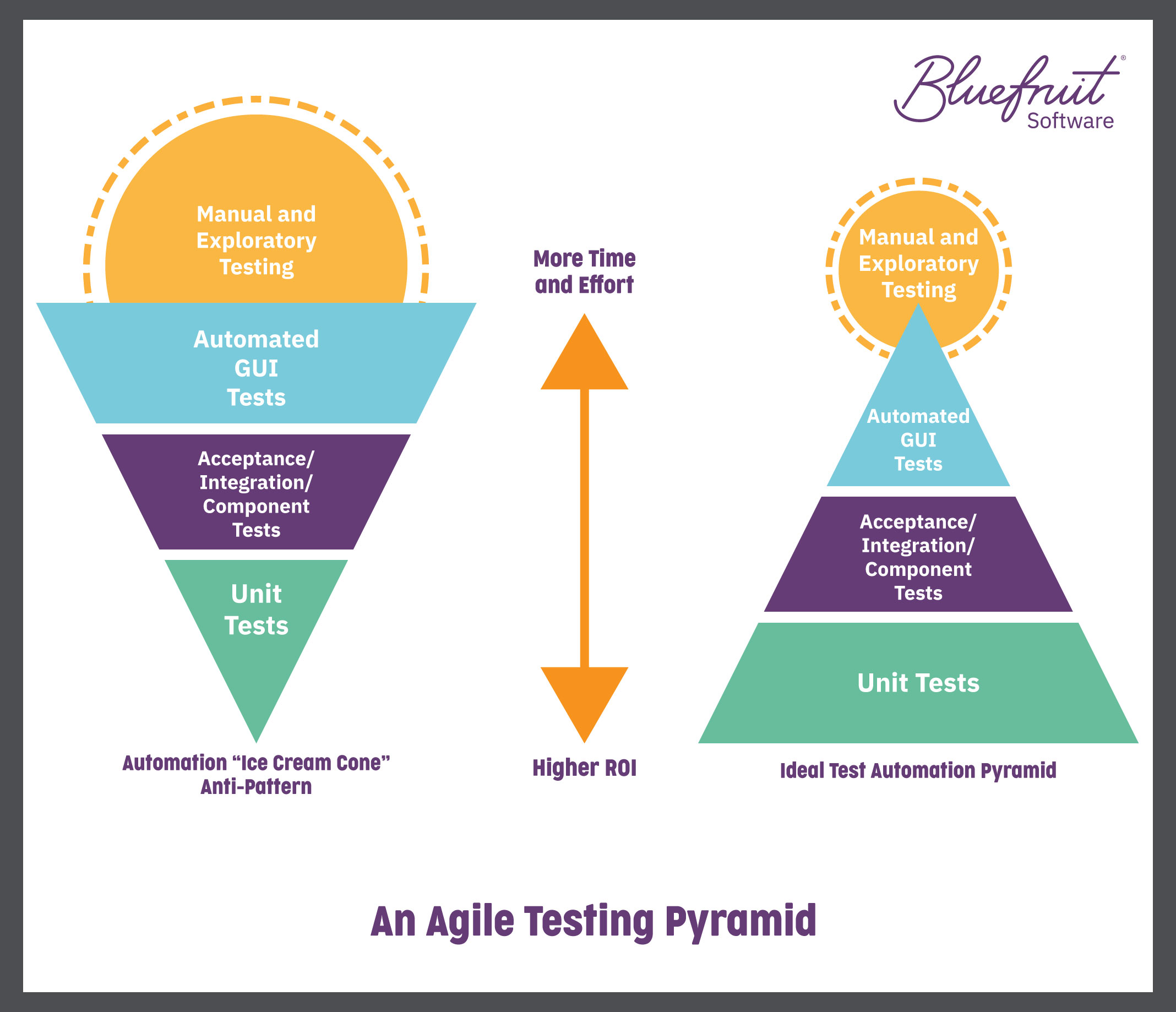 Bluefruit® Software

Manual and Exploratory Testing

Automated GUI Tests

Acceptance/ Integration/ Component Tests

Unit Tests

Automation “Ice Cream Cone” Anti-Pattern

More Time and Effort

Higher ROI

Manual and Exploratory Testing

Automated GUI Tests

Acceptance/ Integration/ Component Tests

Unit Tests

Ideal Test Automation Pyramid

An Agile Testing Pyramid